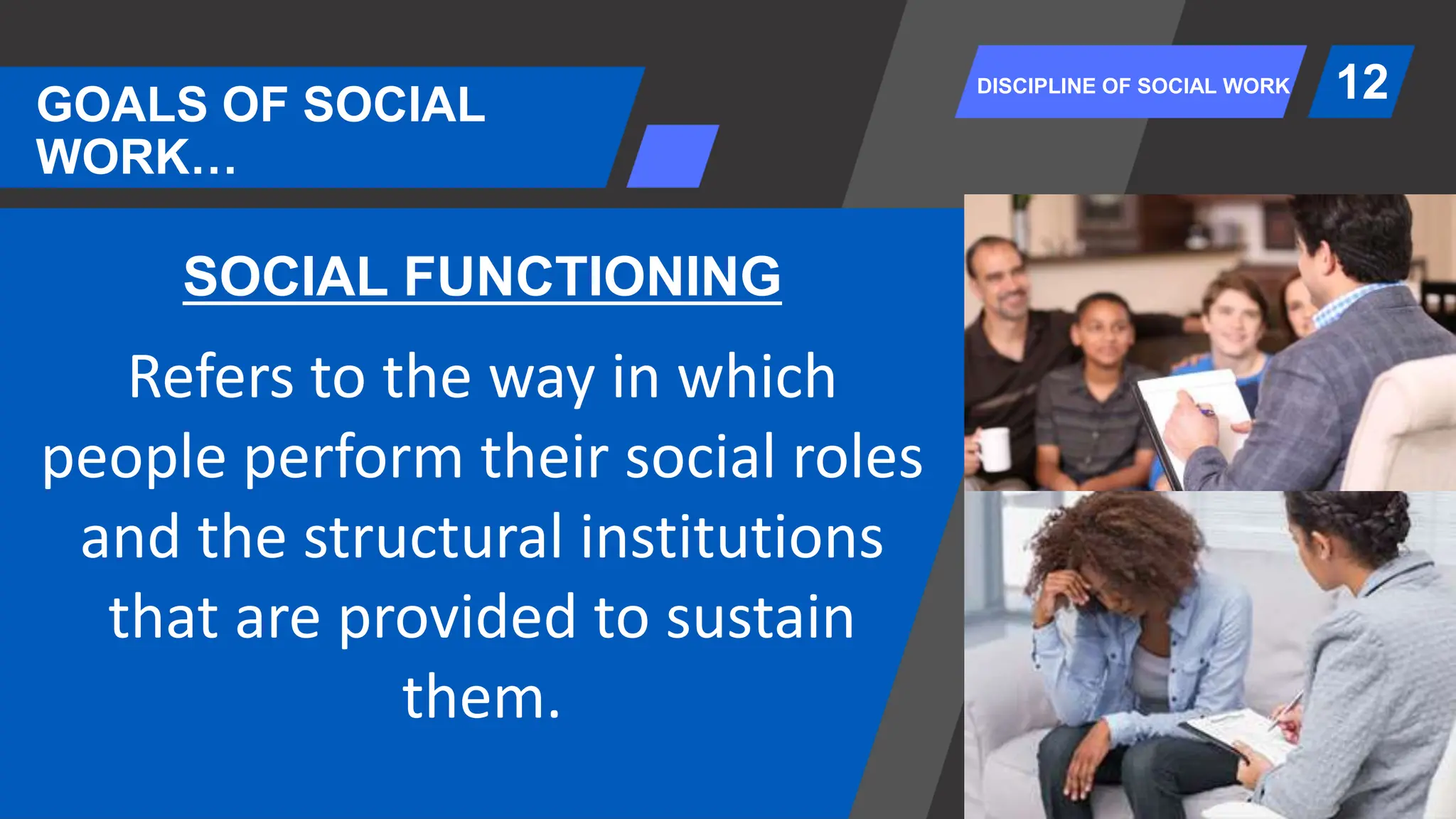 GOALS OF SOCIAL WORK...

DISCIPLINE OF SOCIAL WORK

12

SOCIAL FUNCTIONING

Refers to the way in which people perform their social roles and the structural institutions that are provided to sustain them.